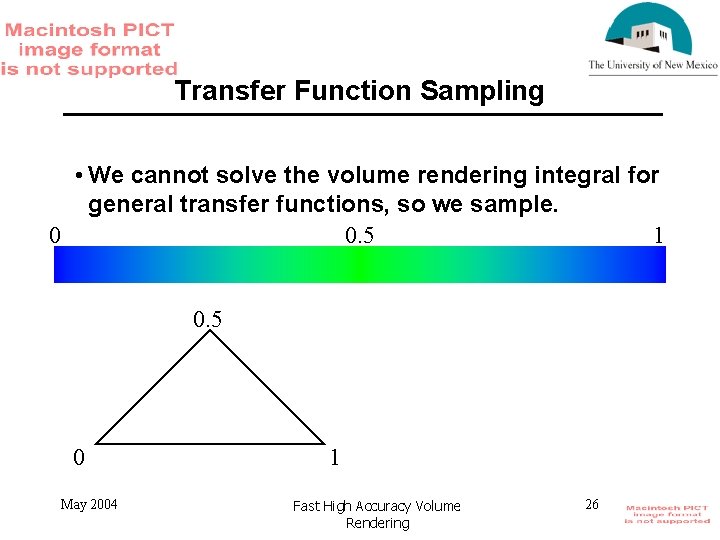 Macintosh PICT image format is not supported

The University of New Mexico

Transfer Function Sampling

• We cannot solve the volume rendering integral for general transfer functions, so we sample.

0 0.5 1

0.5

0 1

May 2004

Fast High Accuracy Volume Rendering

26

Macintosh PICT image format is not supported